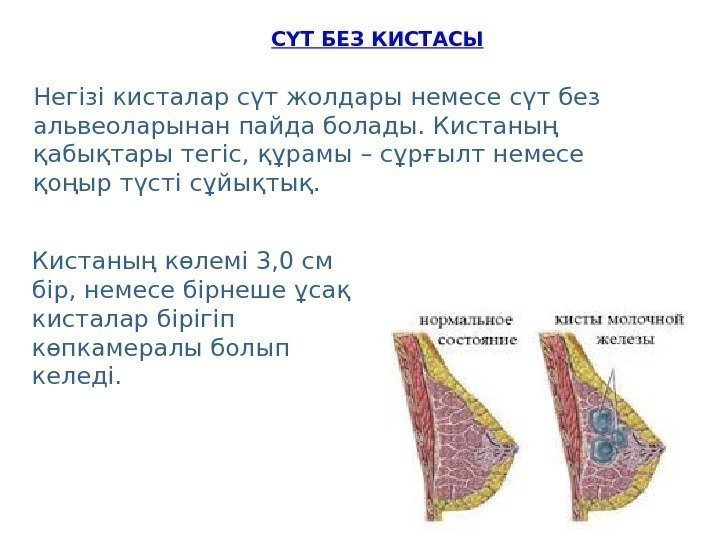 СҮТ БЕЗ КИСТАСЫ

Негізі кисталар сүт жолдары немесе сүт без альвеоларынан пайда болады. Кистаның қабықтары тегіс, құрамы – сұрғылт немесе қоңыр түсті сұйықтық.

Кистаның көлемі 3,0 см бір, немесе бірнеше ұсақ кисталар бірігіп көпкамералы болып келеді.

нормальное состояние

кисты молочной железы